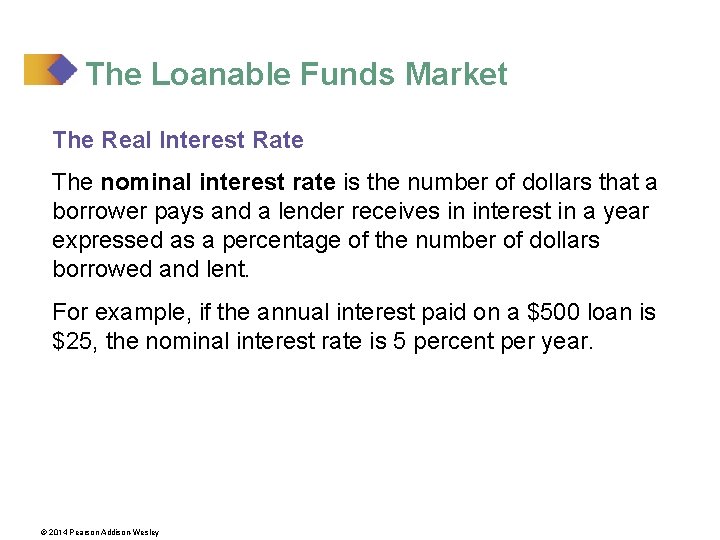 The Loanable Funds Market

The Real Interest Rate

The nominal interest rate is the number of dollars that a borrower pays and a lender receives in interest in a year expressed as a percentage of the number of dollars borrowed and lent.

For example, if the annual interest paid on a \$500 loan is \$25, the nominal interest rate is 5 percent per year.

© 2014 Pearson Addison-Wesley